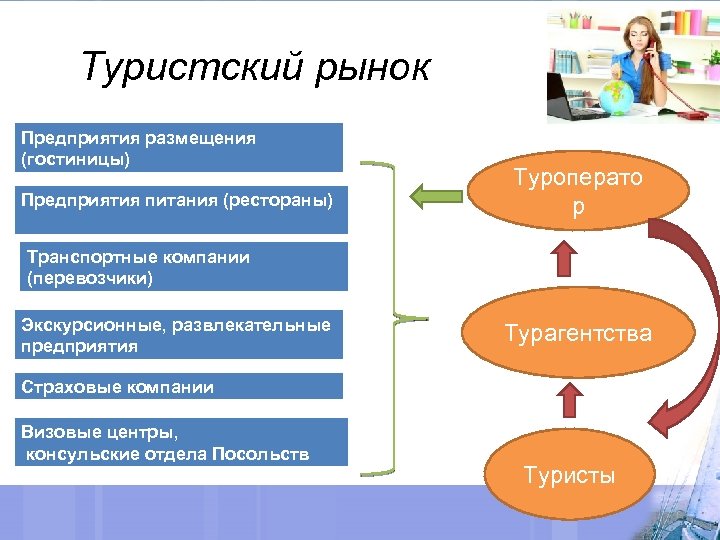 Туристский рынок

Предприятия размещения (гостиницы)

Предприятия питания (рестораны)

Транспортные компании (перевозчики)

Экскурсионные, развлекательные предприятия

Страховые компании

Визовые центры, консульские отдела Посольств

Туроперато р

Турагентства

Туристы